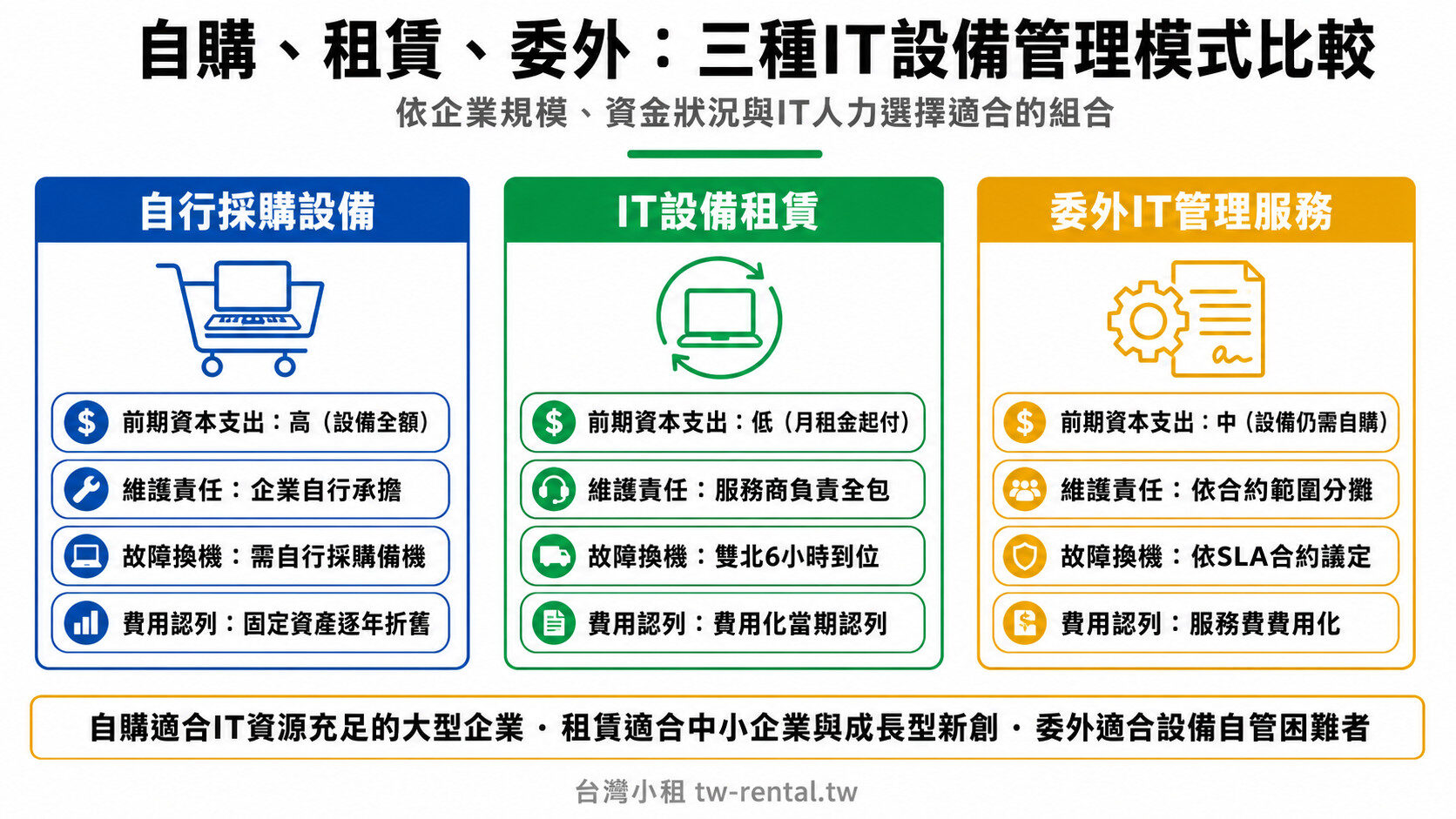 自購、租賃、委外：三種IT設備管理模式比較

依企業規模、資金狀況與IT人力選擇適合的組合

自行採購設備

前期資本支出：高（設備全額）

維護責任：企業自行承擔

故障換機：需自行採購備機

費用認列：固定資產逐年折舊

IT設備租賃

前期資本支出：低（月租金起付）

維護責任：服務商負責全包

故障換機：雙北6小時到位

費用認列：費用化當期認列

委外IT管理服務

前期資本支出：中（設備仍需自購）

維護責任：依合約範圍分攤

故障換機：依SLA合約議定

費用認列：服務費費用化

自購適合IT資源充足的大型企業・租賃適合中小企業與成長型新創・委外適合設備自管困難者

台灣小租 tw-rental.tw